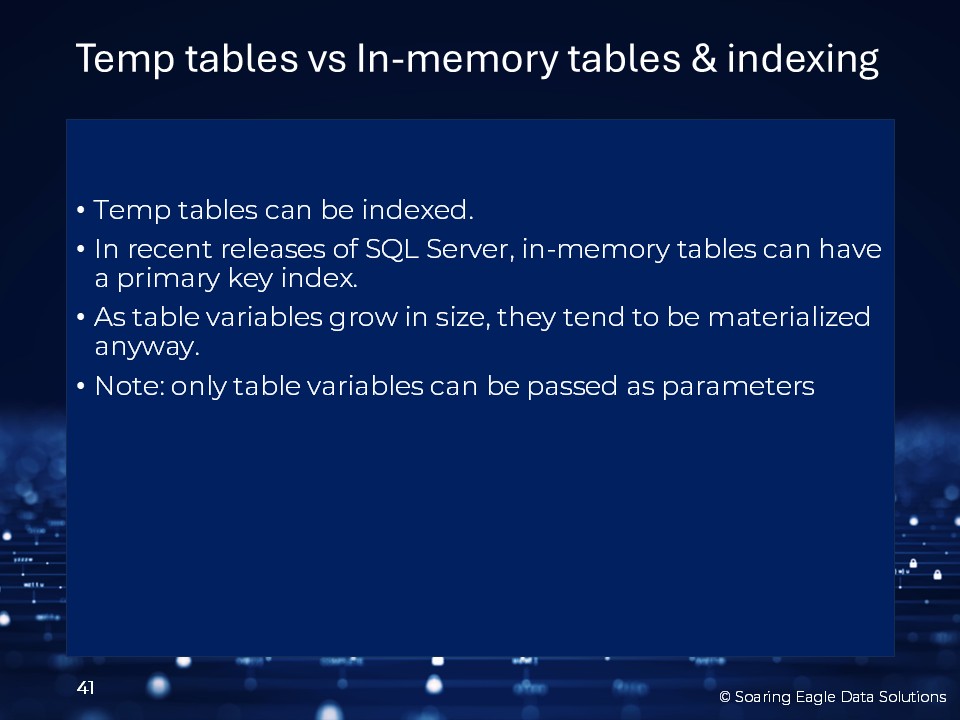 Temp tables vs In-memory tables & indexing

• Temp tables can be indexed.
• In recent releases of SQL Server, in-memory tables can have a primary key index.
• As table variables grow in size, they tend to be materialized anyway.
• Note: only table variables can be passed as parameters

41

© Soaring Eagle Data Solutions